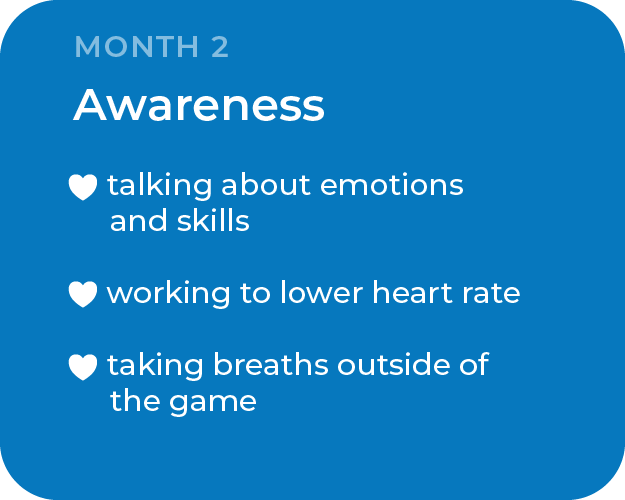 MONTH 2

Awareness

talking about emotions and skills

working to lower heart rate

taking breaths outside of the game